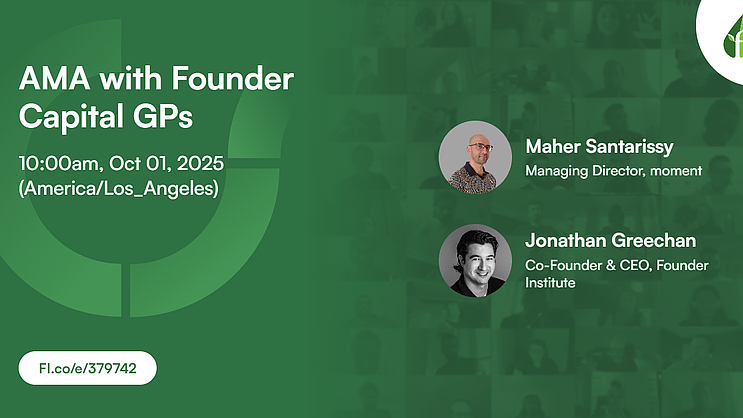 AMA with Founder Capital GPs

10:00am, Oct 01, 2025 (America/Los_Angeles)

Maher Santarissy
Managing Director, moment

Jonathan Greechan
Co-Founder & CEO, Founder Institute

FI.co/e/379742